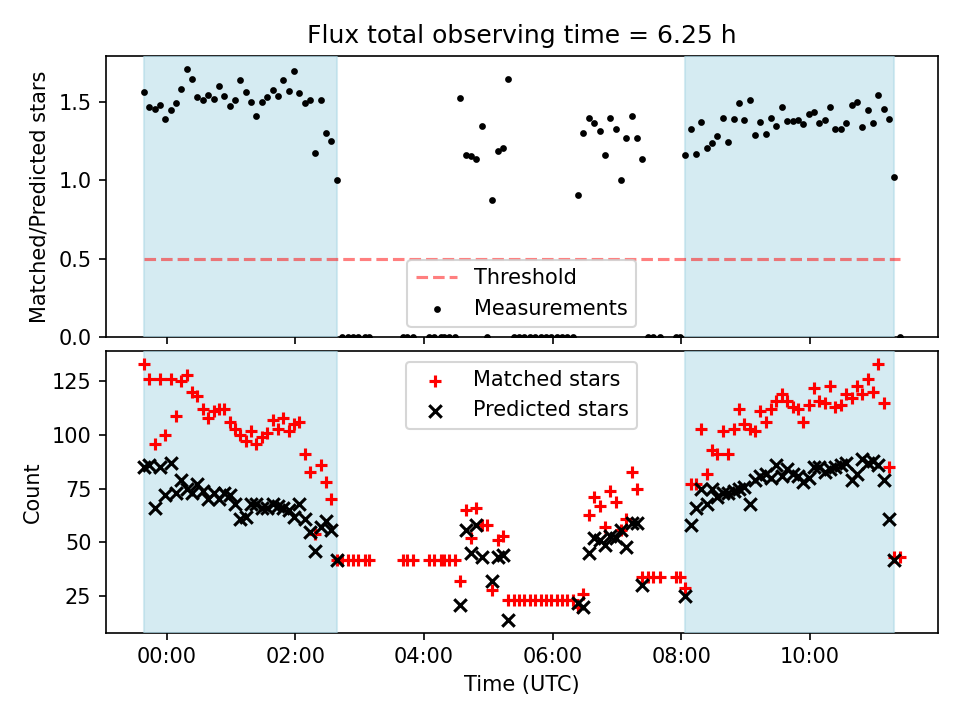 Flux total observing time = 6.25 h

Matched/Predicted stars

1.5
1.0
0.5
0.0

Threshold
Measurements

Count

125
100
75
50
25

Matched stars
Predicted stars

00:00
02:00
04:00
06:00
08:00
10:00

Time (UTC)